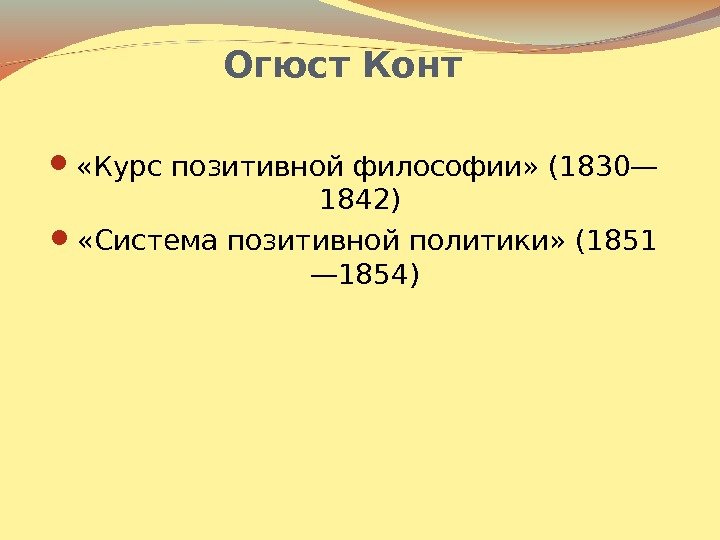 Огюст Конт

«Курс позитивной философии» (1830—1842)

«Система позитивной политики» (1851—1854)